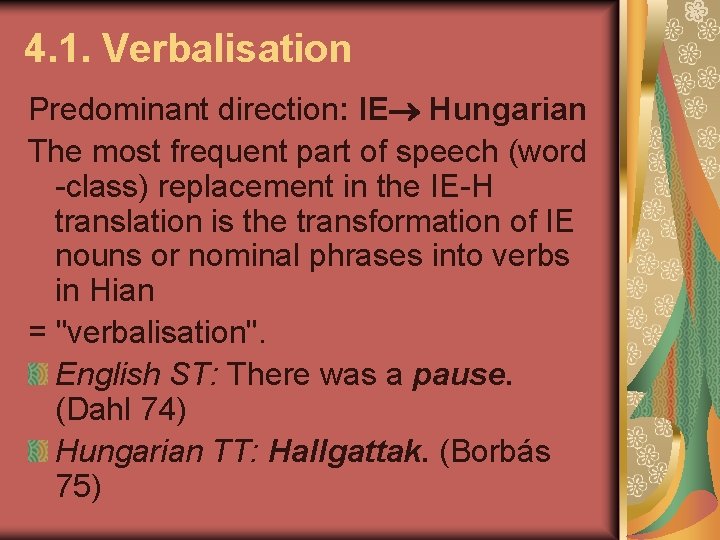 4.1. Verbalisation

Predominant direction: IE→ Hungarian

The most frequent part of speech (word -class) replacement in the IE-H translation is the transformation of IE nouns or nominal phrases into verbs in Hian

= "verbalisation".

English ST: There was a pause. (Dahl 74)

Hungarian TT: Hallgattak. (Borbás 75)